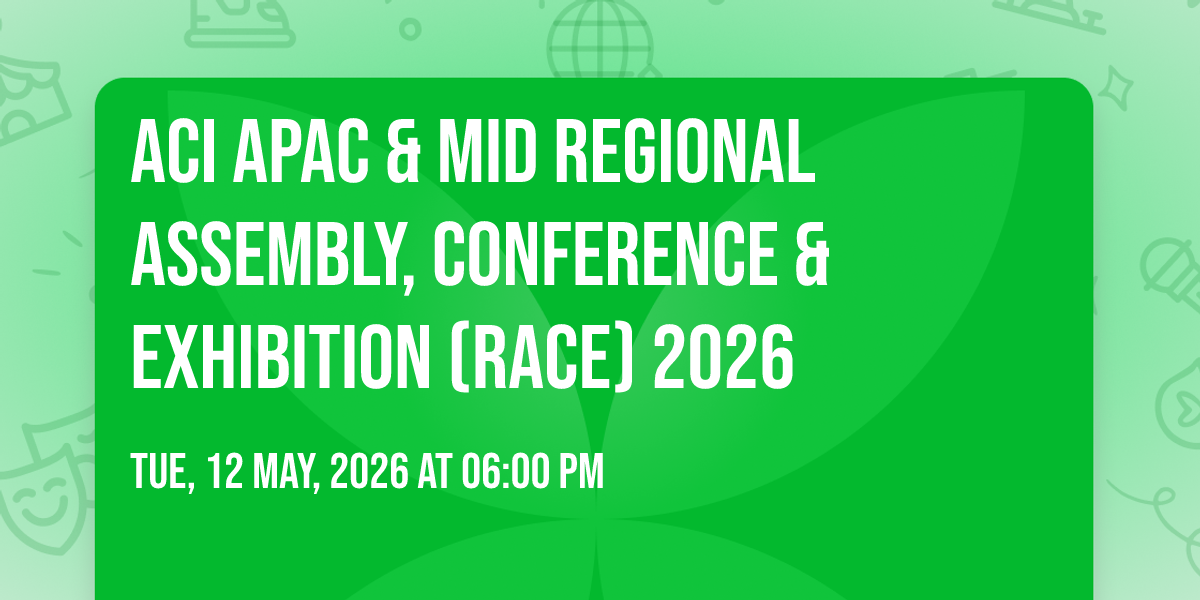 ACI APAC & MID REGIONAL ASSEMBLY, CONFERENCE & EXHIBITION (RACE) 2026

TUE, 12 MAY, 2026 AT 06:00 PM